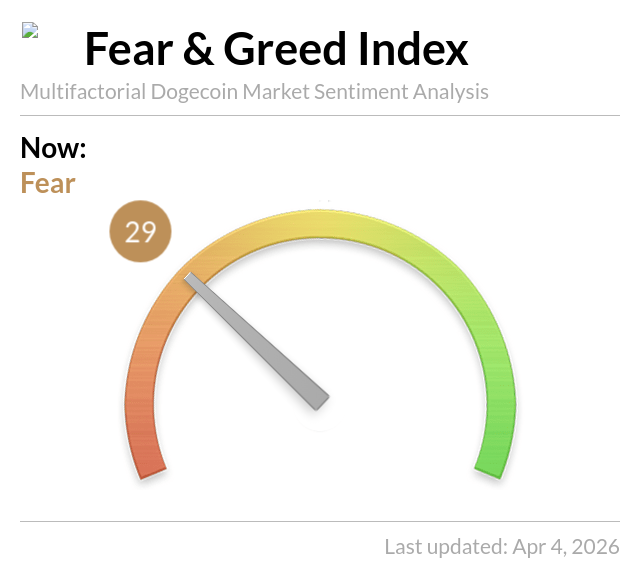 Fear & Greed Index
Multifactorial Dogecoin Market Sentiment Analysis

Now:
Fear

29

Last updated: Apr 4, 2026